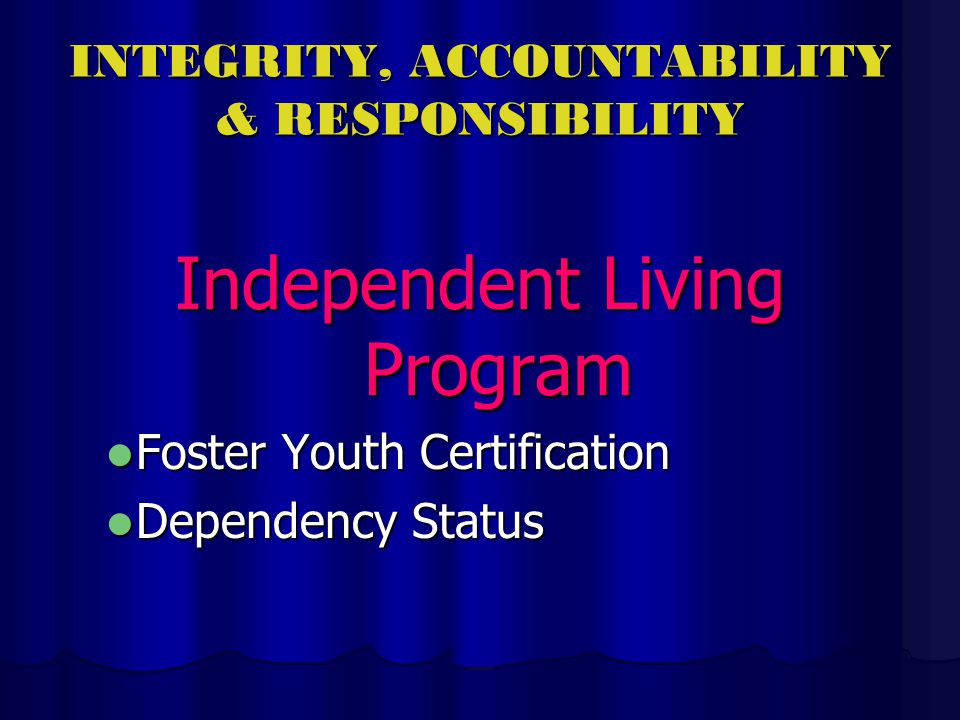 INTEGRITY, ACCOUNTABILITY & RESPONSIBILITY

Independent Living Program

- Foster Youth Certification
- Dependency Status